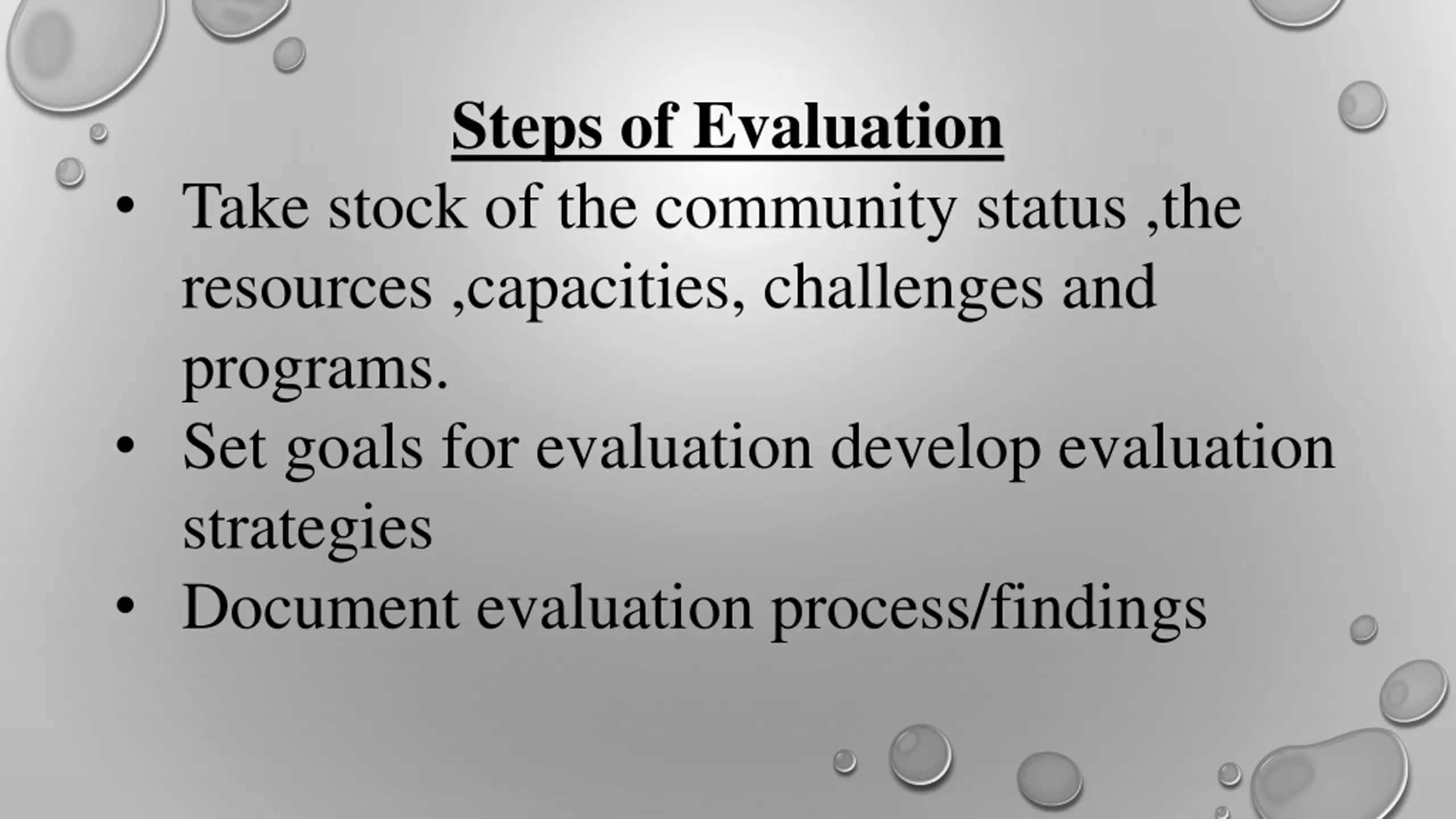 Steps of Evaluation

• Take stock of the community status ,the resources ,capacities, challenges and programs.
• Set goals for evaluation develop evaluation strategies
• Document evaluation process/findings